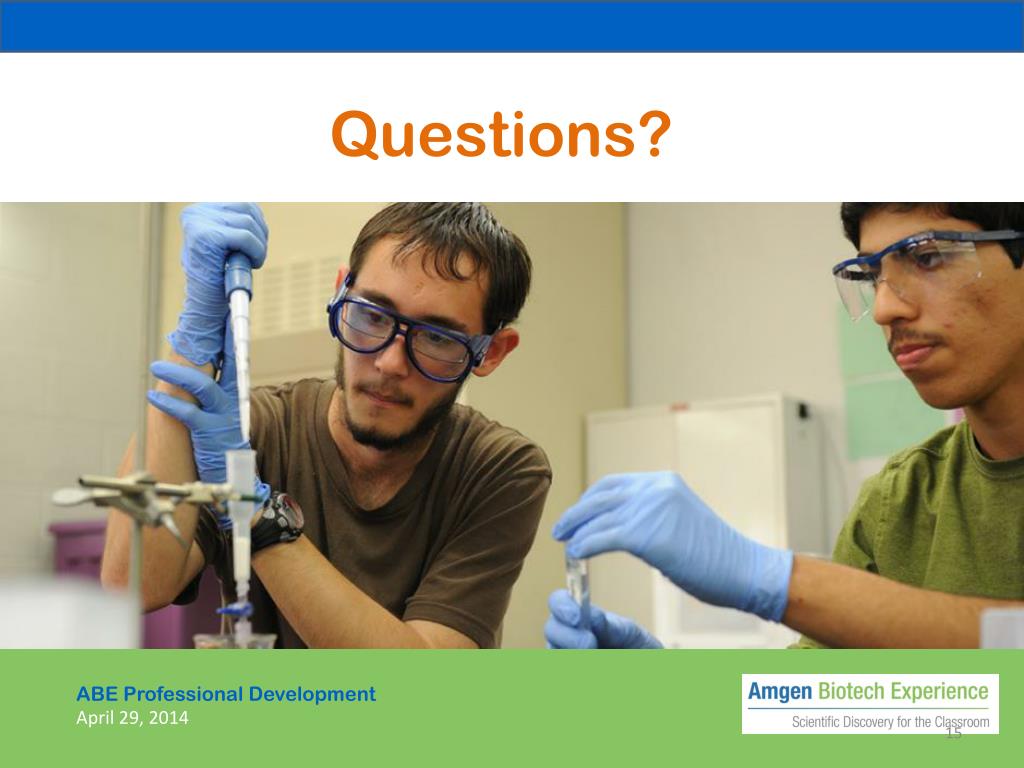 Questions?

ABE Professional Development
April 29, 2014

Amgen Biotech Experience
Scientific Discovery for the Classroom

15